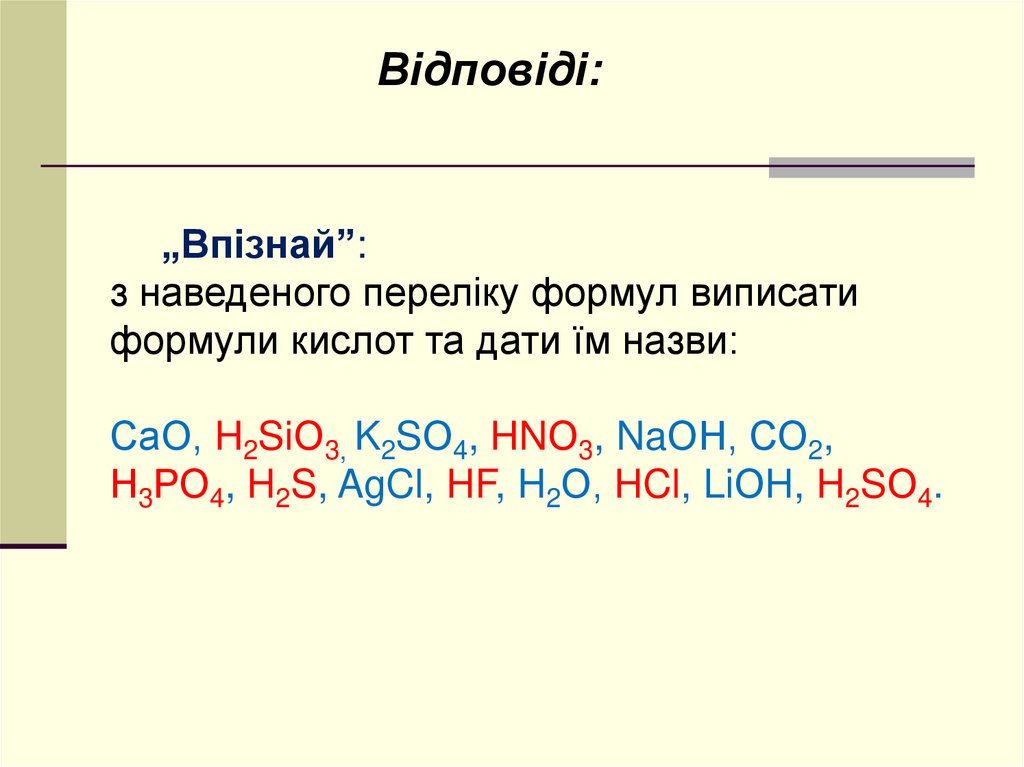 Відповіді:

„Впізнай”:
з наведеного переліку формул виписати формули кислот та дати їм назви:

$CaO$, $H_2SiO_3$, $K_2SO_4$, $HNO_3$, $NaOH$, $CO_2$, $H_3PO_4$, $H_2S$, $AgCl$, $HF$, $H_2O$, $HCl$, $LiOH$, $H_2SO_4$.